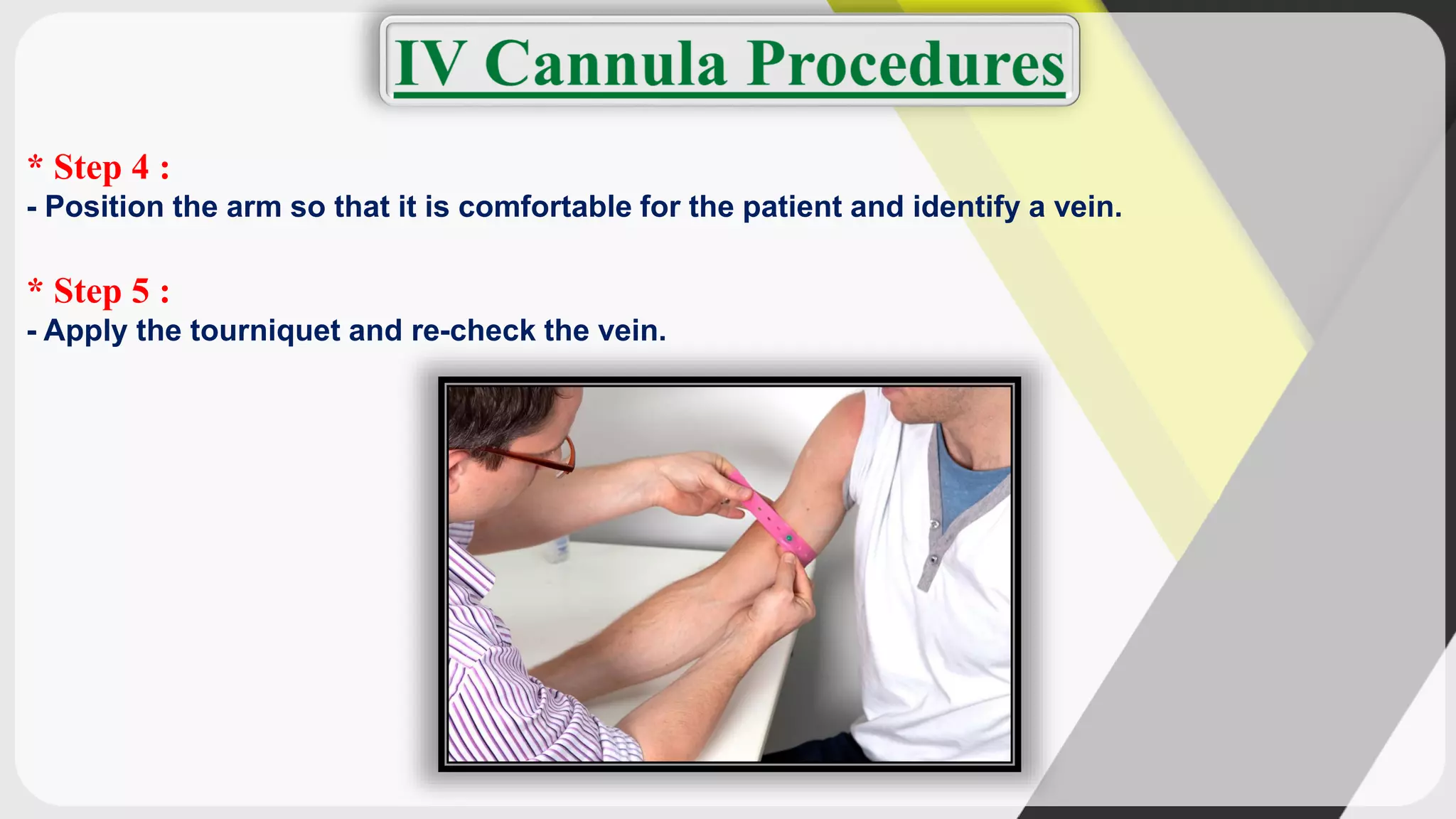 IV Cannula Procedures

* Step 4 :
- Position the arm so that it is comfortable for the patient and identify a vein.

* Step 5 :
- Apply the tourniquet and re-check the vein.